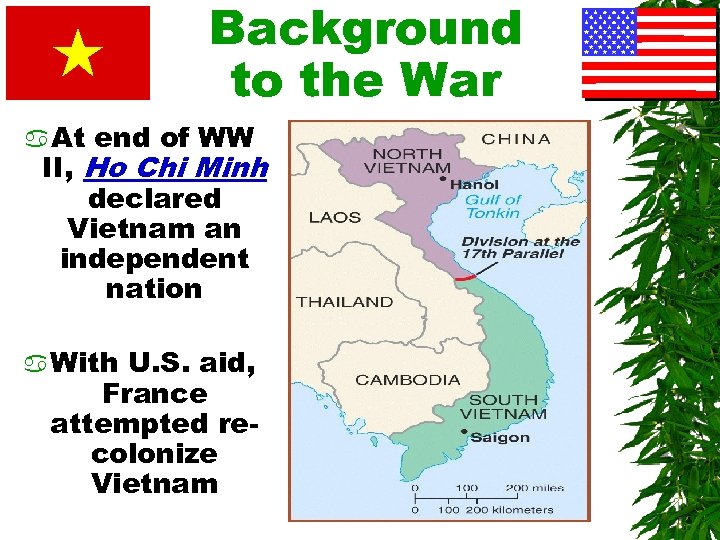 Background to the War

At end of WW II, Ho Chi Minh declared Vietnam an independent nation

With U.S. aid, France attempted re-colonize Vietnam

CHINA
NORTH VIETNAM
Hanoi
Gulf of Tonkin
LAOS
Division at the 17th Parallel
THAILAND
CAMBODIA
SOUTH VIETNAM
Saigon
0 100 200 miles
0 100 200 kilometers